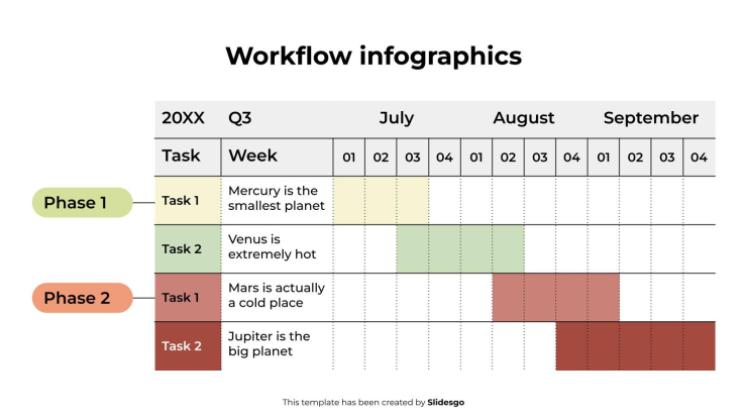 Workflow infographics

| 20XX | Q3 | July | | | | August | | | | September | | | |
|---|---|---|---|---|---|---|---|---|---|---|---|---|---|
| Task | Week | 01 | 02 | 03 | 04 | 01 | 02 | 03 | 04 | 01 | 02 | 03 | 04 |
| Task 1 | Mercury is the smallest planet | | | | | | | | | | | | |
| Task 2 | Venus is extremely hot | | | | | | | | | | | | |
| Task 1 | Mars is actually a cold place | | | | | | | | | | | | |
| Task 2 | Jupiter is the big planet | | | | | | | | | | | | |

Phase 1

Phase 2

This template has been created by Slidesgo